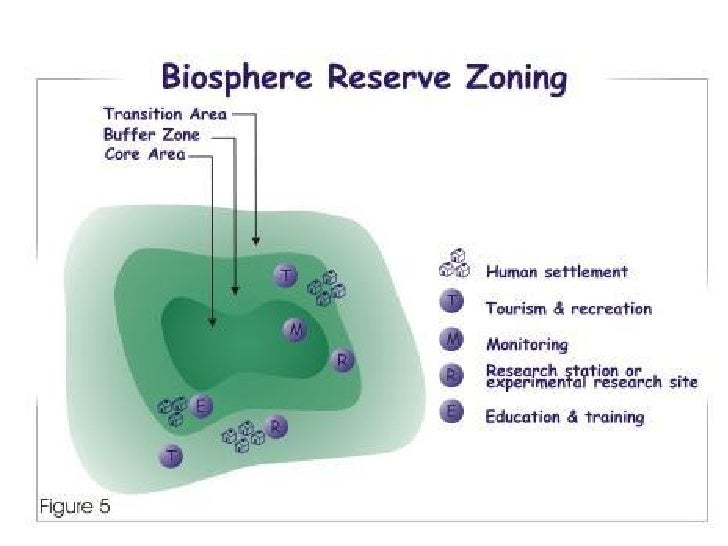 Biosphere Reserve Zoning

Transition Area
Buffer Zone
Core Area

T
M
R
E
R
T

Human settlement
T Tourism & recreation
M Monitoring
R Research station or experimental research site
E Education & training

Figure 5